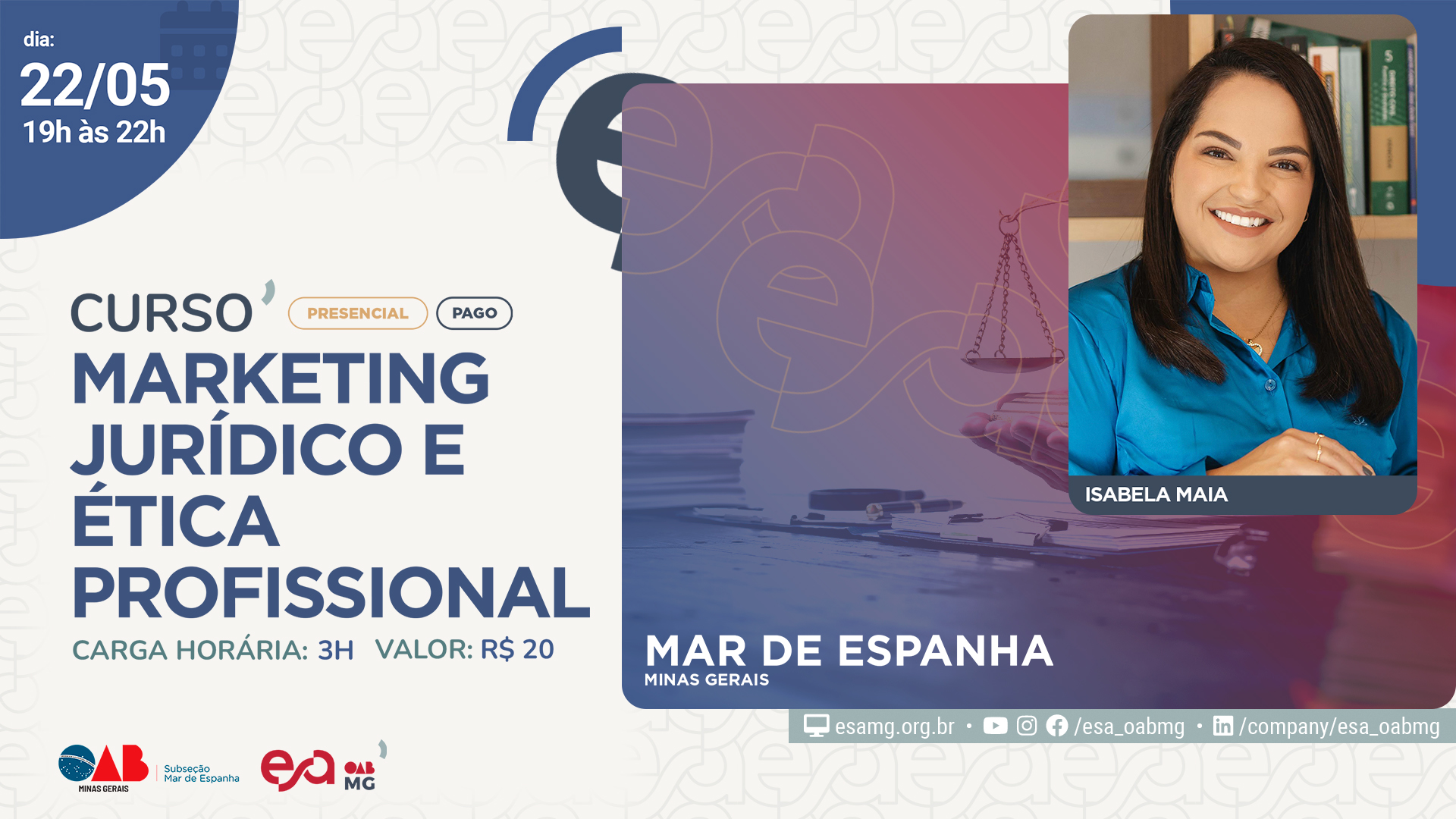 dia:
22/05
19h às 22h

CURSO PRESENCIAL PAGO
MARKETING JURÍDICO E ÉTICA PROFISSIONAL
CARGA HORÁRIA: 3H VALOR: R$ 20

ISABELA MAIA

MAR DE ESPANHA
MINAS GERAIS

esamg.org.br • /esa_oabmg • /company/esa_oabmg

OAB MINAS GERAIS Subseção Mar de Espanha
esa OAB MG